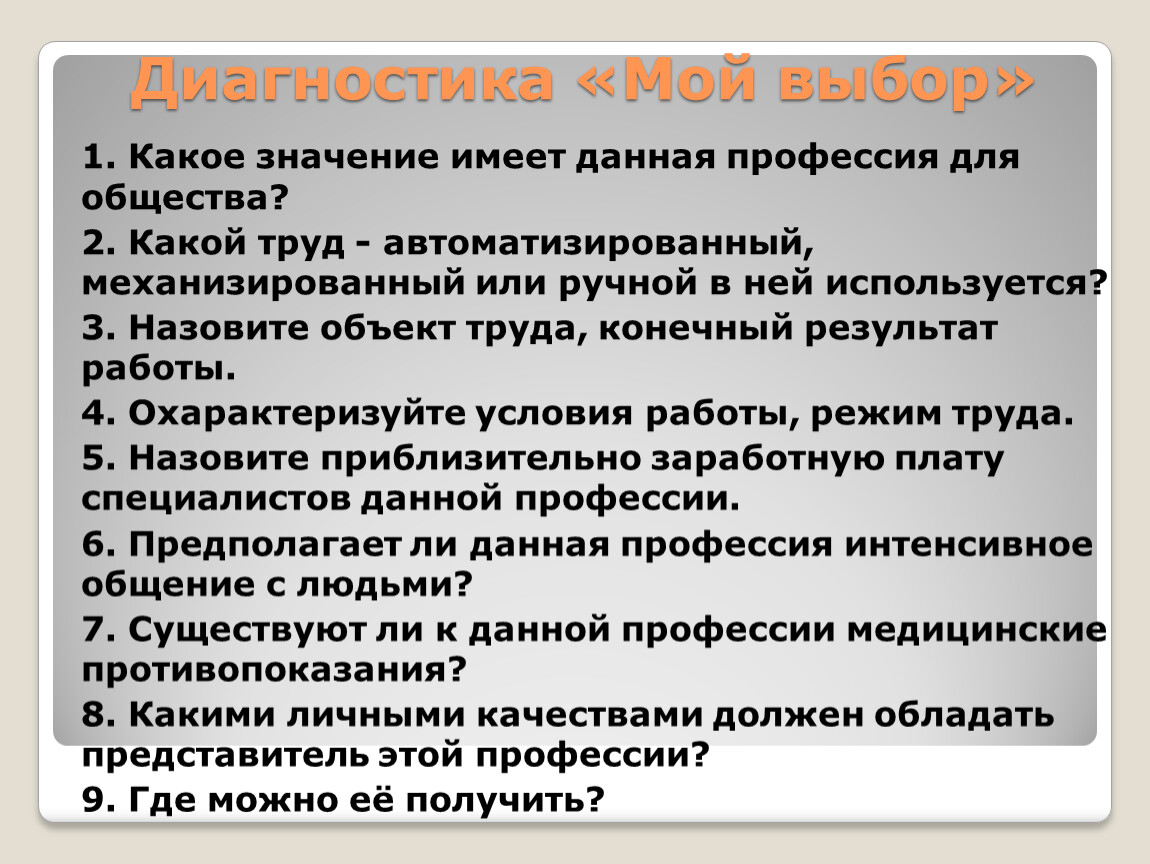 Диагностика «Мой выбор»

1. Какое значение имеет данная профессия для общества?

2. Какой труд - автоматизированный, механизированный или ручной в ней используется?

3. Назовите объект труда, конечный результат работы.

4. Охарактеризуйте условия работы, режим труда.

5. Назовите приблизительно заработную плату специалистов данной профессии.

6. Предполагает ли данная профессия интенсивное общение с людьми?

7. Существуют ли к данной профессии медицинские противопоказания?

8. Какими личными качествами должен обладать представитель этой профессии?

9. Где можно её получить?